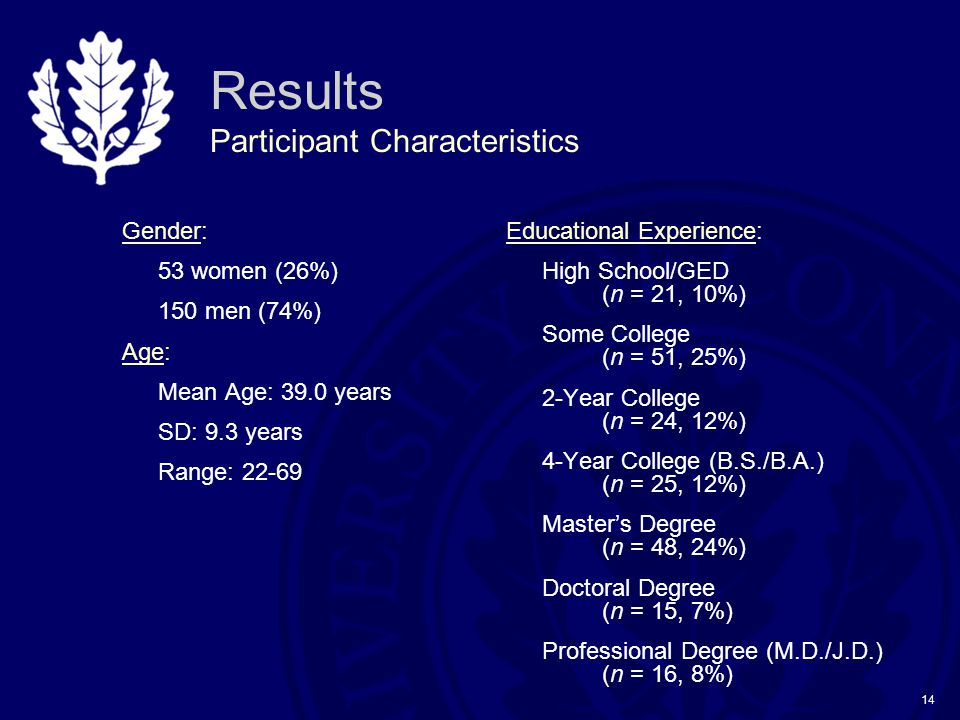 Results
Participant Characteristics

Gender:

53 women (26%)

150 men (74%)

Age:

Mean Age: 39.0 years

SD: 9.3 years

Range: 22-69

Educational Experience:

High School/GED
($n$ = 21, 10%)

Some College
($n$ = 51, 25%)

2-Year College
($n$ = 24, 12%)

4-Year College (B.S./B.A.)
($n$ = 25, 12%)

Master's Degree
($n$ = 48, 24%)

Doctoral Degree
($n$ = 15, 7%)

Professional Degree (M.D./J.D.)
($n$ = 16, 8%)

14